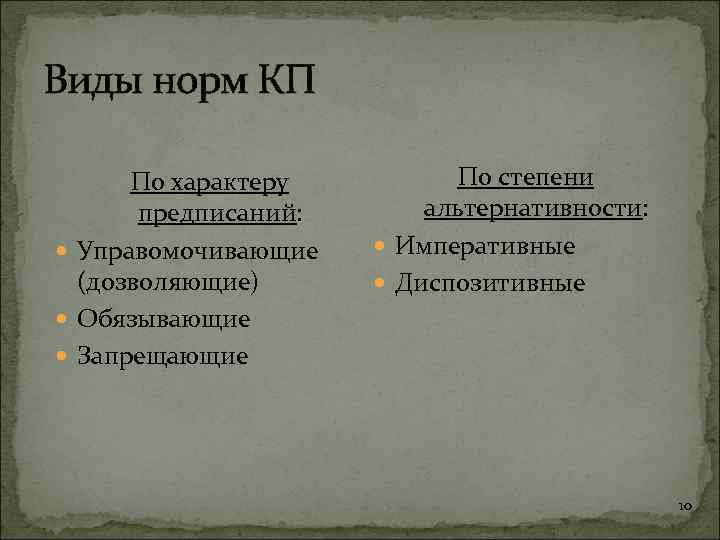 Виды норм КП

По характеру предписаний:

- Управомочивающие (дозволяющие)
- Обязывающие
- Запрещающие

По степени альтернативности:

- Императивные
- Диспозитивные

10